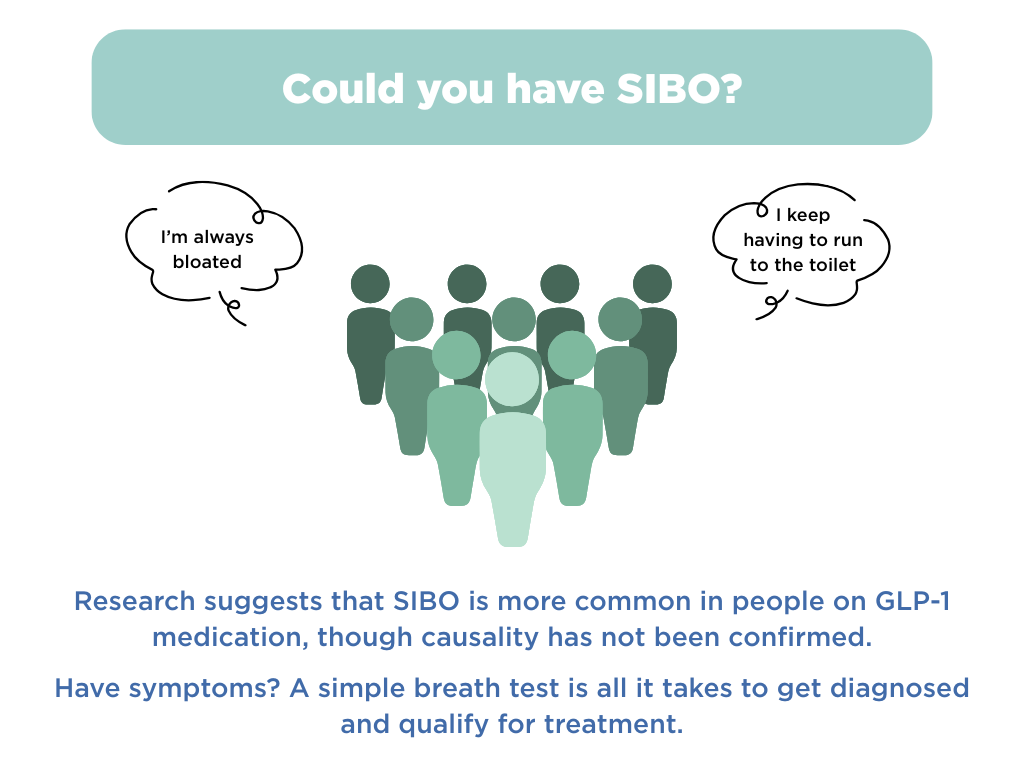 Could you have SIBO?

I'm always bloated

I keep having to run to the toilet

Research suggests that SIBO is more common in people on GLP-1 medication, though causality has not been confirmed.

Have symptoms? A simple breath test is all it takes to get diagnosed and qualify for treatment.